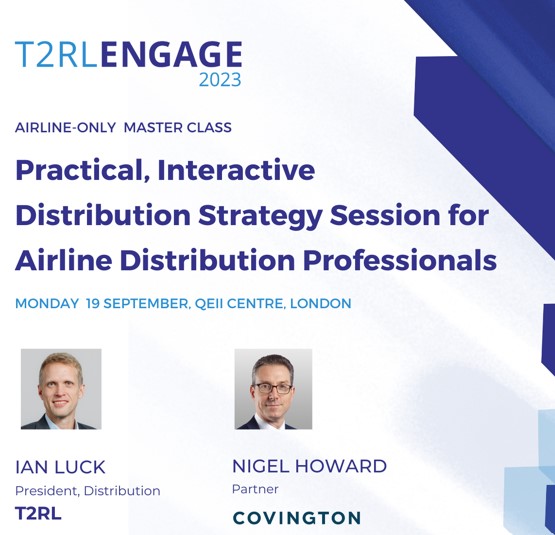 T2RLENGAGE
2023

AIRLINE-ONLY MASTER CLASS

Practical, Interactive Distribution Strategy Session for Airline Distribution Professionals

MONDAY 19 SEPTEMBER, QEII CENTRE, LONDON

IAN LUCK
President, Distribution
T2RL

NIGEL HOWARD
Partner
COVINGTON